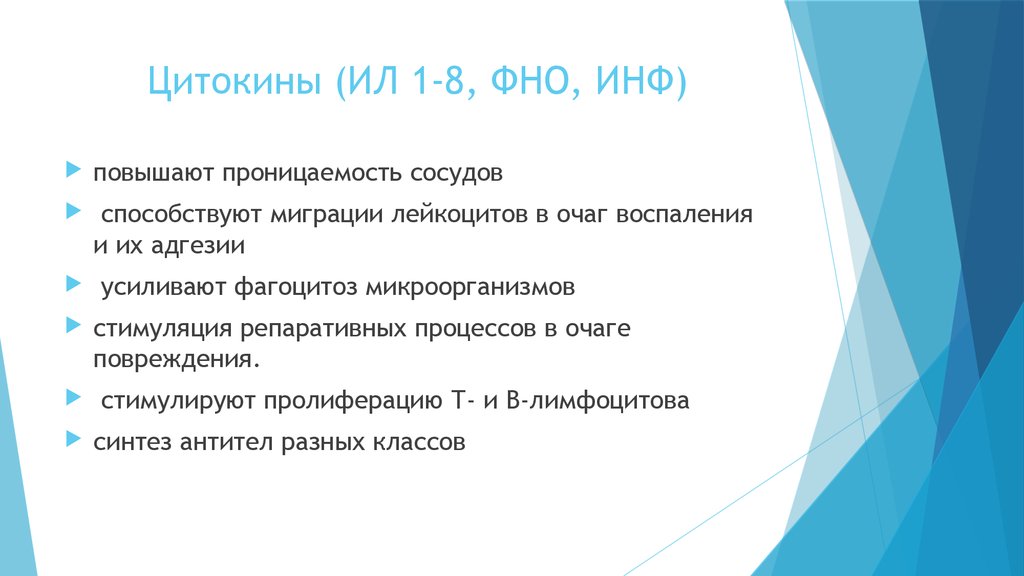 Цитокины (ИЛ 1-8, ФНО, ИНФ)

повышают проницаемость сосудов

способствуют миграции лейкоцитов в очаг воспаления и их адгезии

усиливают фагоцитоз микроорганизмов

стимуляция репаративных процессов в очаге повреждения.

стимулируют пролиферацию Т- и В-лимфоцитова

синтез антител разных классов